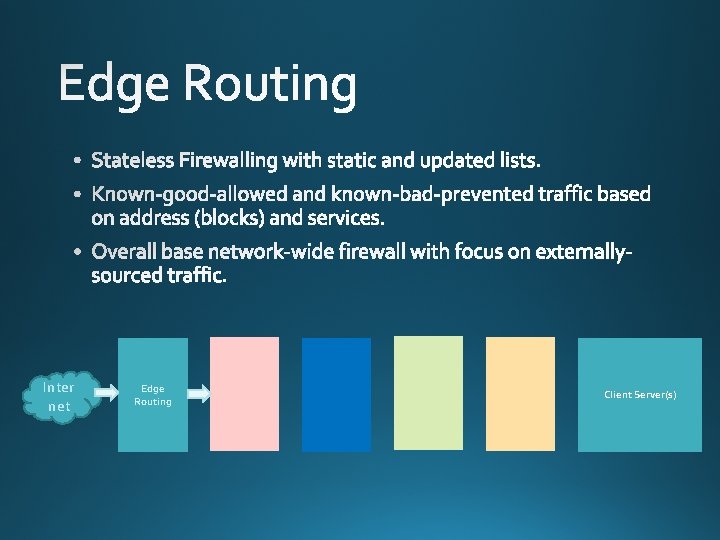 Edge Routing

• Stateless Firewalling with static and updated lists.

• Known-good-allowed and known-bad-prevented traffic based on address (blocks) and services.

• Overall base network-wide firewall with focus on externally-sourced traffic.

Inter net

Edge Routing

Client Server(s)